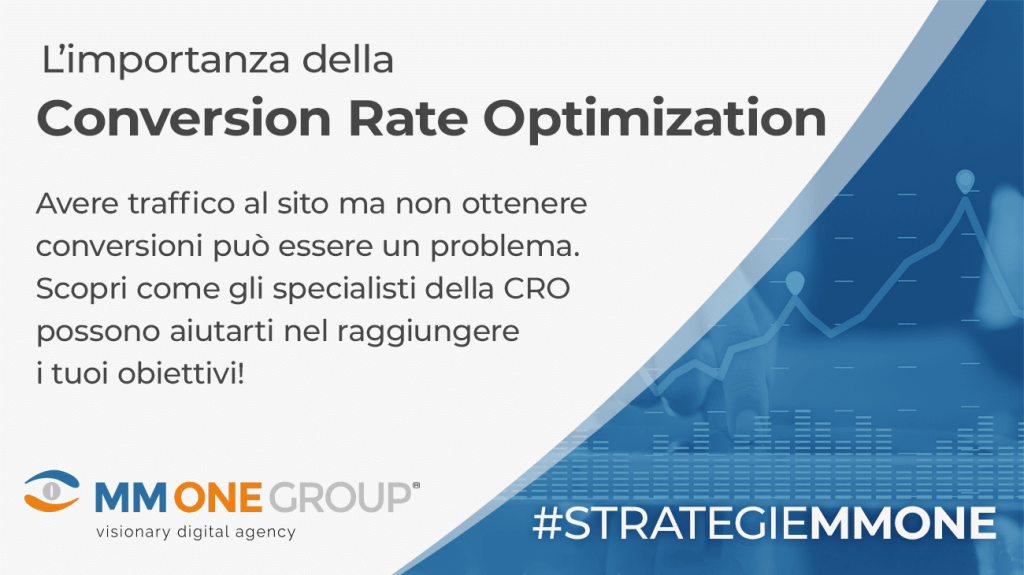 L'importanza della
Conversion Rate Optimization

Avere traffico al sito ma non ottenere conversioni può essere un problema. Scopri come gli specialisti della CRO possono aiutarti nel raggiungere i tuoi obiettivi!

MM ONE GROUP®
visionary digital agency

#STRATEGIEMMONE